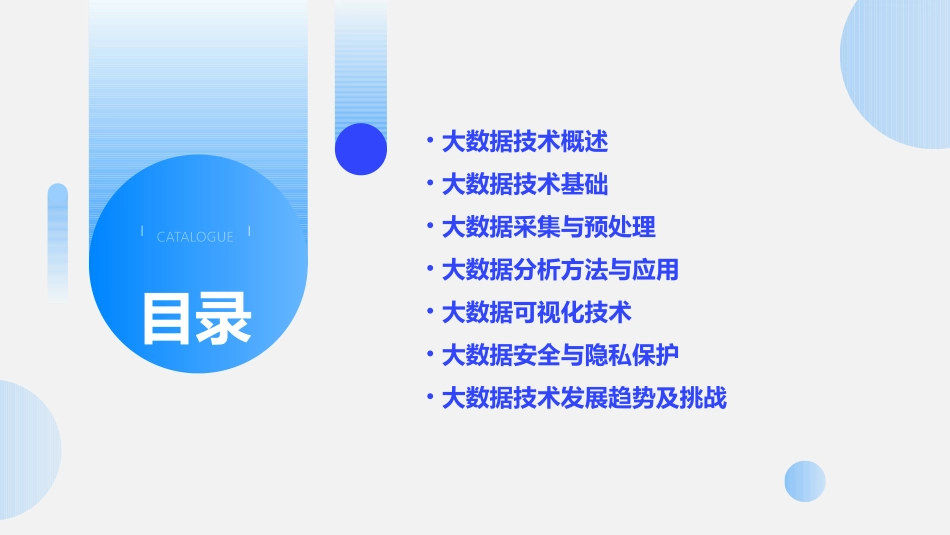 CATALOGUE

目录

• 大数据技术概述
• 大数据技术基础
• 大数据采集与预处理
• 大数据分析方法与应用
• 大数据可视化技术
• 大数据安全与隐私保护
• 大数据技术发展趋势及挑战